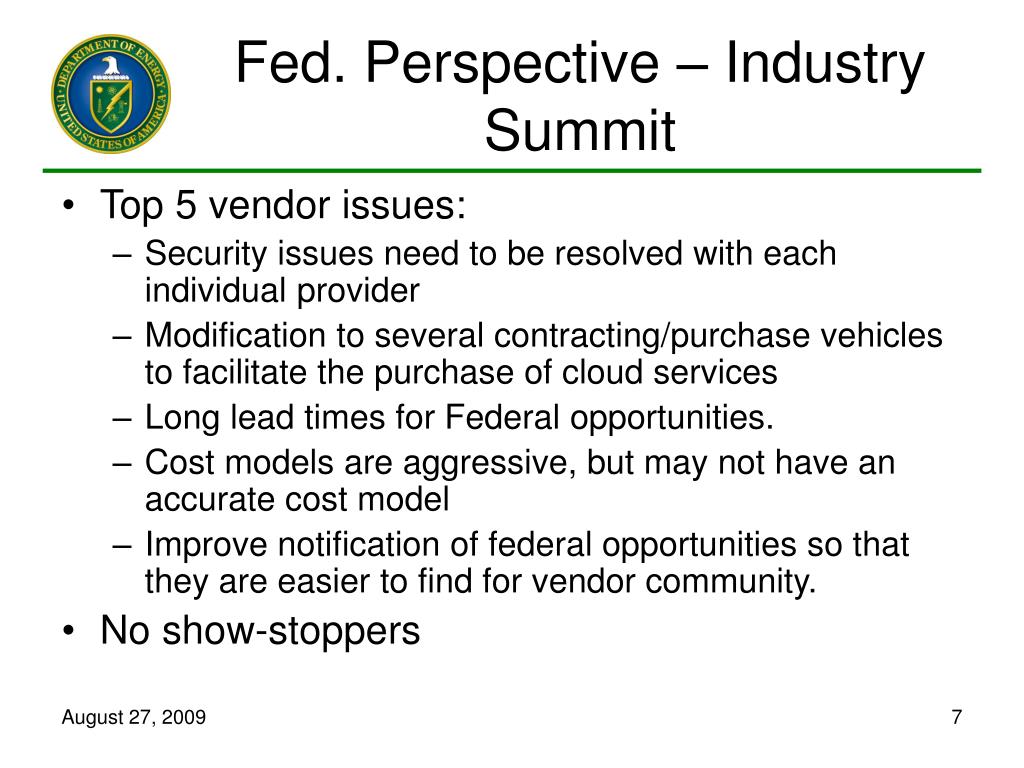 DEPARTMENT OF ENERGY
UNITED STATES OF AMERICA

Fed. Perspective – Industry Summit

• Top 5 vendor issues:
– Security issues need to be resolved with each individual provider
– Modification to several contracting/purchase vehicles to facilitate the purchase of cloud services
– Long lead times for Federal opportunities.
– Cost models are aggressive, but may not have an accurate cost model
– Improve notification of federal opportunities so that they are easier to find for vendor community.
• No show-stoppers

August 27, 2009

7